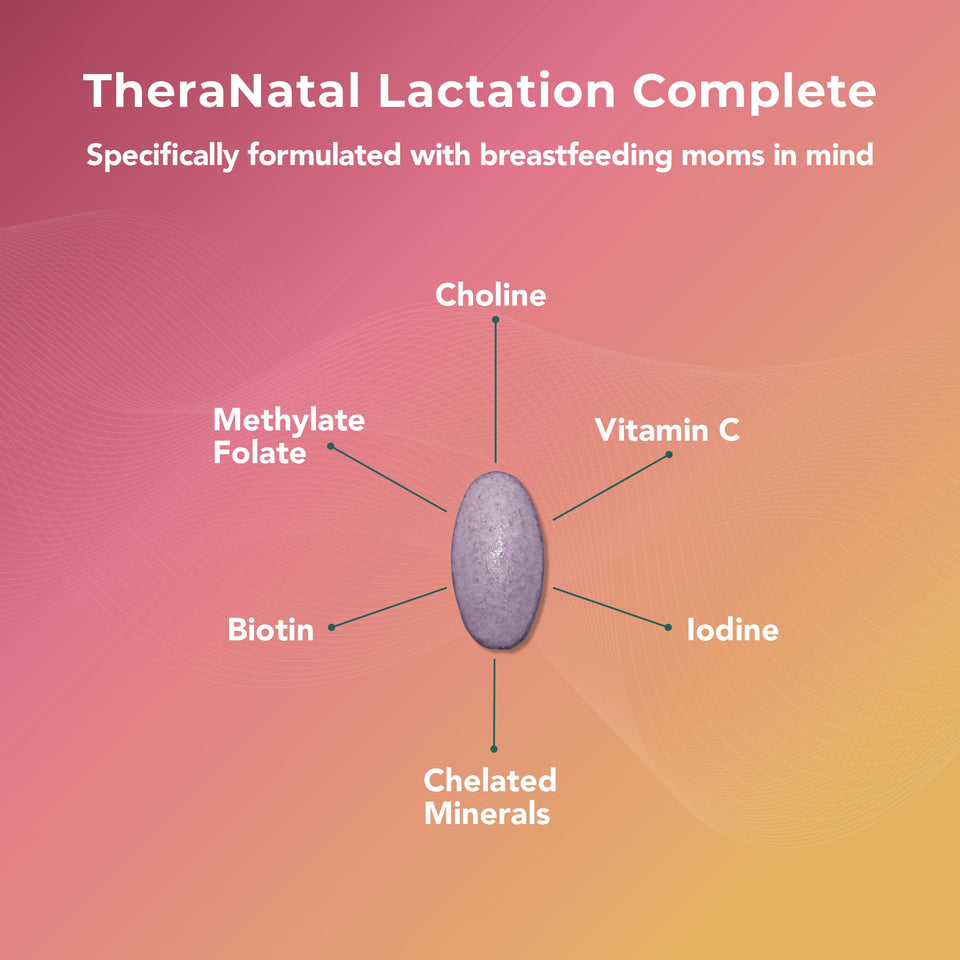 TheraNatal Lactation Complete

Specifically formulated with breastfeeding moms in mind

Choline

Methylate Folate

Vitamin C

Biotin

Iodine

Chelated Minerals